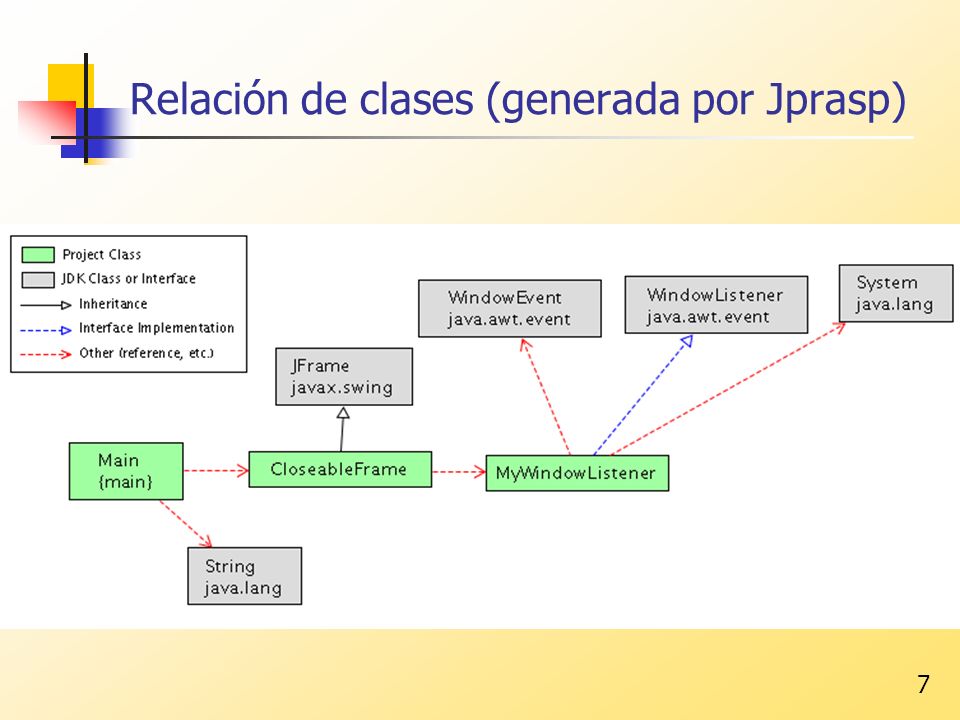 Relación de clases (generada por Jprasp)

Project Class
JDK Class or Interface
Inheritance
Interface Implementation
Other (reference, etc.)

WindowEvent
java.awt.event

WindowListener
java.awt.event

System
java.lang

JFrame
javax.swing

Main
{main}

CloseableFrame

MyWindowListener

String
java.lang

7